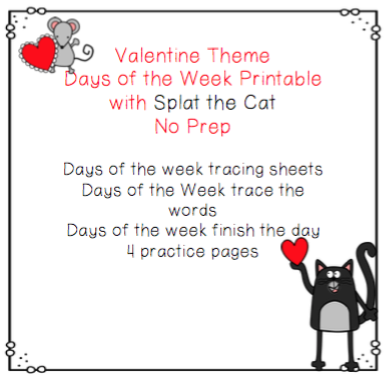 Valentine Theme
Days of the Week Printable
with Splat the Cat
No Prep

Days of the week tracing sheets
Days of the Week trace the words
Days of the week finish the day
4 practice pages